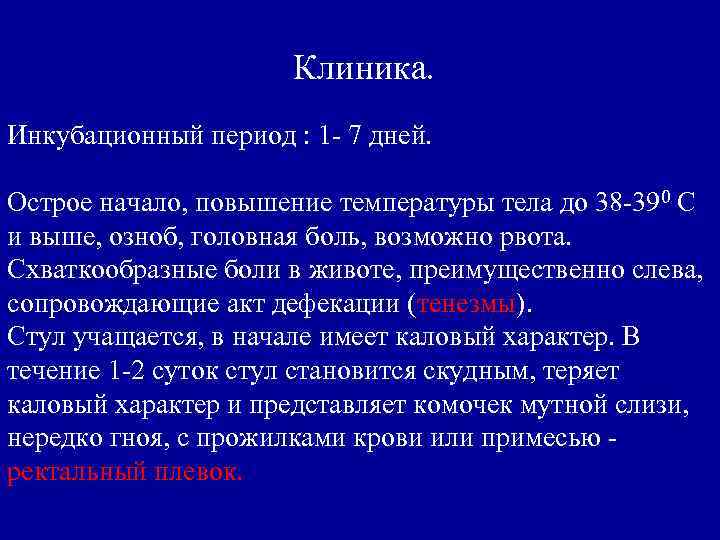 Клиника.

Инкубационный период : 1- 7 дней.

Острое начало, повышение температуры тела до 38-39$^0$ С и выше, озноб, головная боль, возможно рвота. Схваткообразные боли в животе, преимущественно слева, сопровождающие акт дефекации (тенезмы).
Стул учащается, в начале имеет каловый характер. В течение 1-2 суток стул становится скудным, теряет каловый характер и представляет комочек мутной слизи, нередко гноя, с прожилками крови или примесью - ректальный плевок.